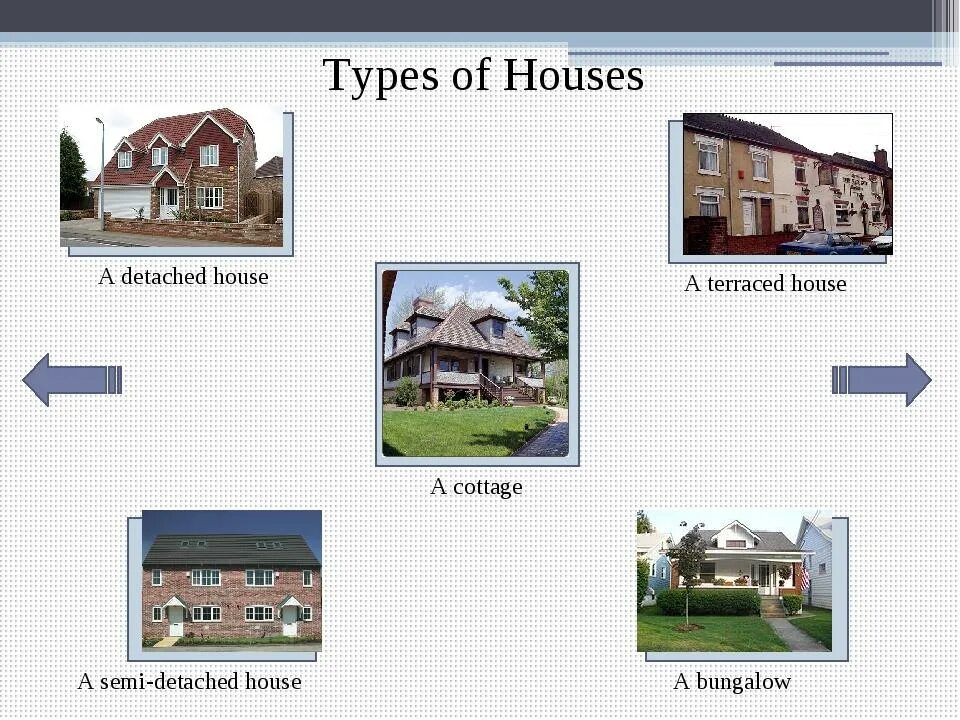 Types of Houses

A detached house

A terraced house

A cottage

A semi-detached house

A bungalow